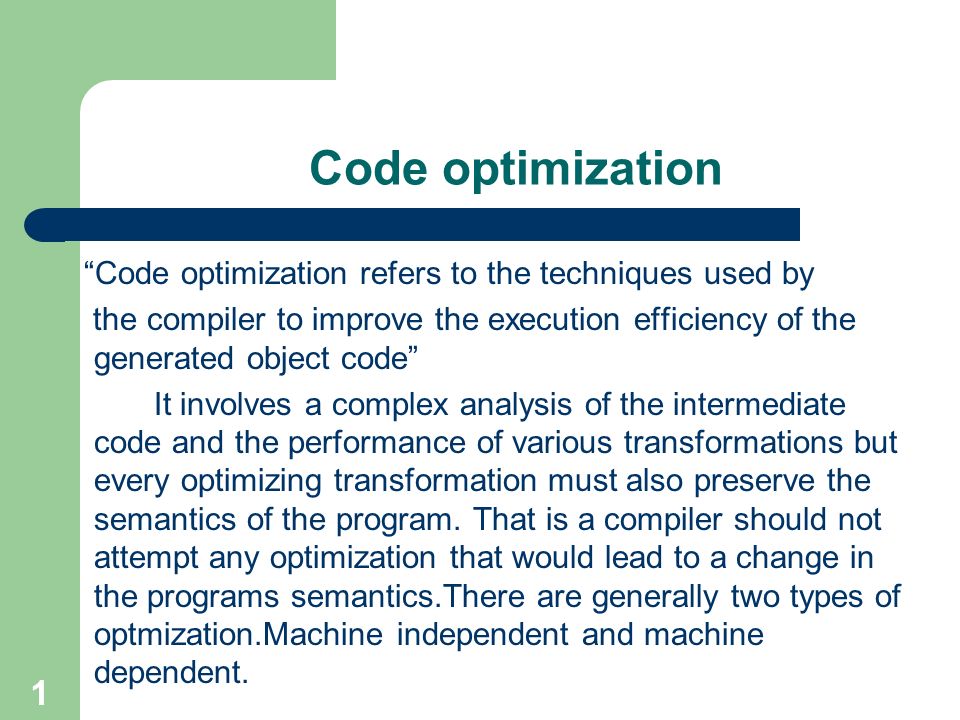 Code optimization

“Code optimization refers to the techniques used by the compiler to improve the execution efficiency of the generated object code”

It involves a complex analysis of the intermediate code and the performance of various transformations but every optimizing transformation must also preserve the semantics of the program. That is a compiler should not attempt any optimization that would lead to a change in the programs semantics.There are generally two types of optmization.Machine independent and machine dependent.

1